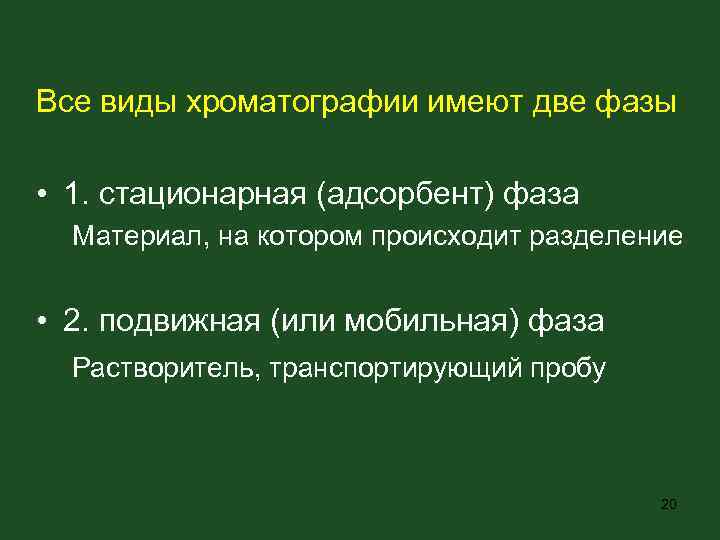 Все виды хроматографии имеют две фазы

• 1. стационарная (адсорбент) фаза
Материал, на котором происходит разделение

• 2. подвижная (или мобильная) фаза
Растворитель, транспортирующий пробу

20